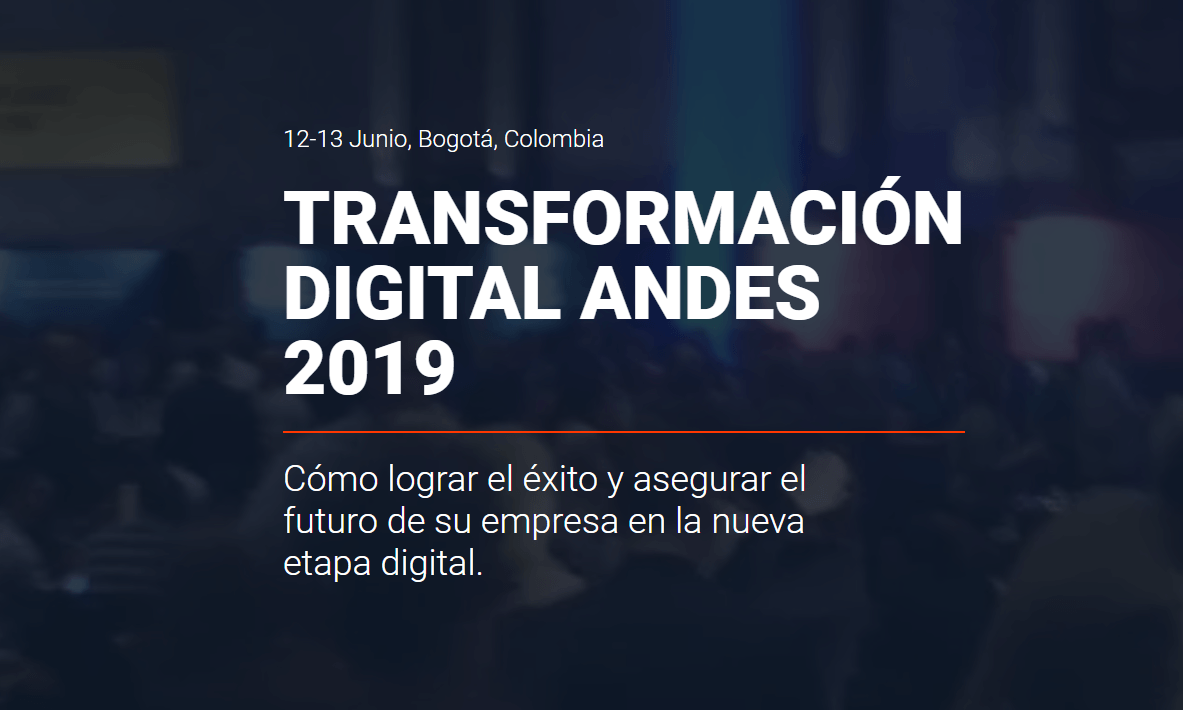 12-13 Junio, Bogotá, Colombia

TRANSFORMACIÓN DIGITAL ANDES 2019

Cómo lograr el éxito y asegurar el futuro de su empresa en la nueva etapa digital.